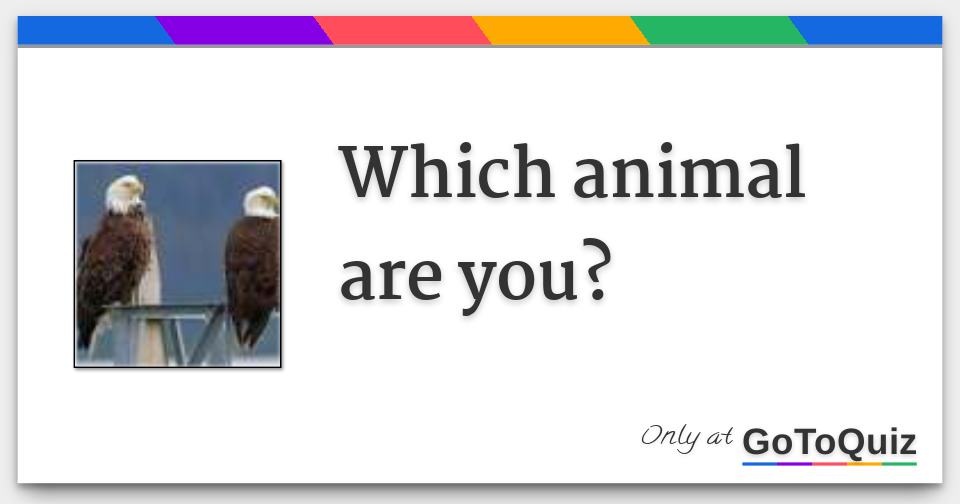 Which animal are you?

Only at GoToQuiz